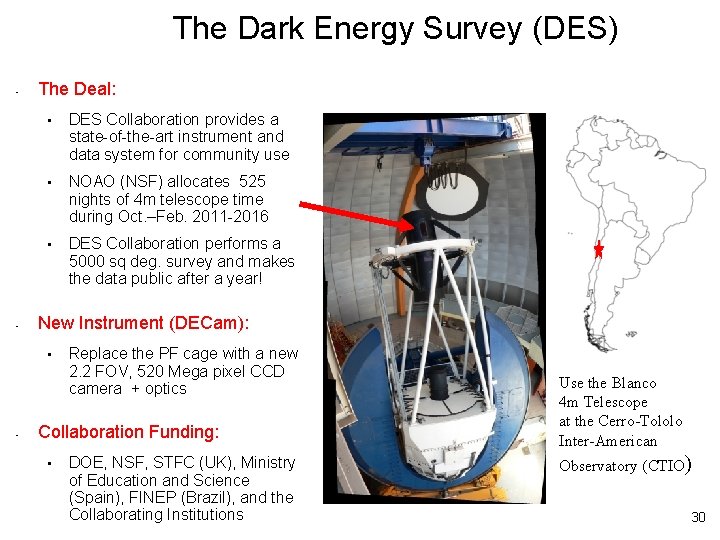 The Dark Energy Survey (DES)

- The Deal:

▪ DES Collaboration provides a state-of-the-art instrument and data system for community use

▪ NOAO (NSF) allocates 525 nights of 4m telescope time during Oct.–Feb. 2011-2016

▪ DES Collaboration performs a 5000 sq deg. survey and makes the data public after a year!

- New Instrument (DECam):

▪ Replace the PF cage with a new 2.2 FOV, 520 Mega pixel CCD camera + optics

- Collaboration Funding:

▪ DOE, NSF, STFC (UK), Ministry of Education and Science (Spain), FINEP (Brazil), and the Collaborating Institutions

Use the Blanco 4m Telescope at the Cerro-Tololo Inter-American Observatory (CTIO)

30